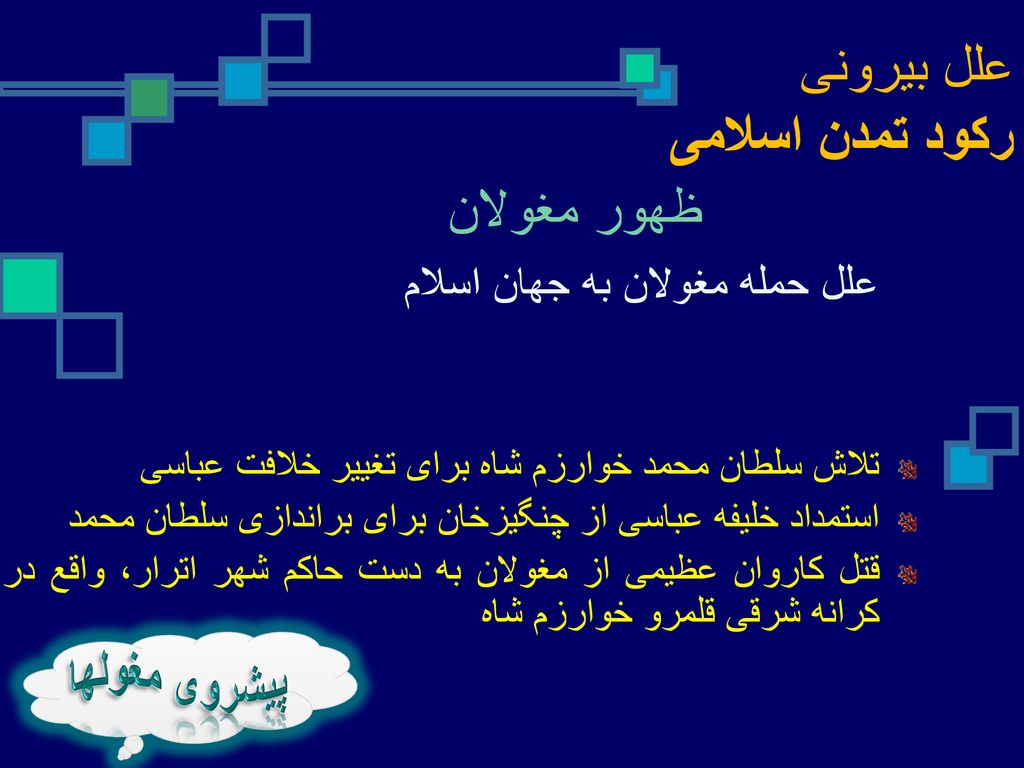 علل بیرونی
رکود تمدن اسلامی

ظهور مغولان

علل حمله مغولان به جهان اسلام

تلاش سلطان محمد خوارزم شاه برای تغییر خلافت عباسی

استمداد خلیفه عباسی از چنگیزخان برای براندازی سلطان محمد

قتل کاروان عظیمی از مغولان به دست حاکم شهر اترار، واقع در کرانه شرقی قلمرو خوارزم شاه

پیشروی مغولها